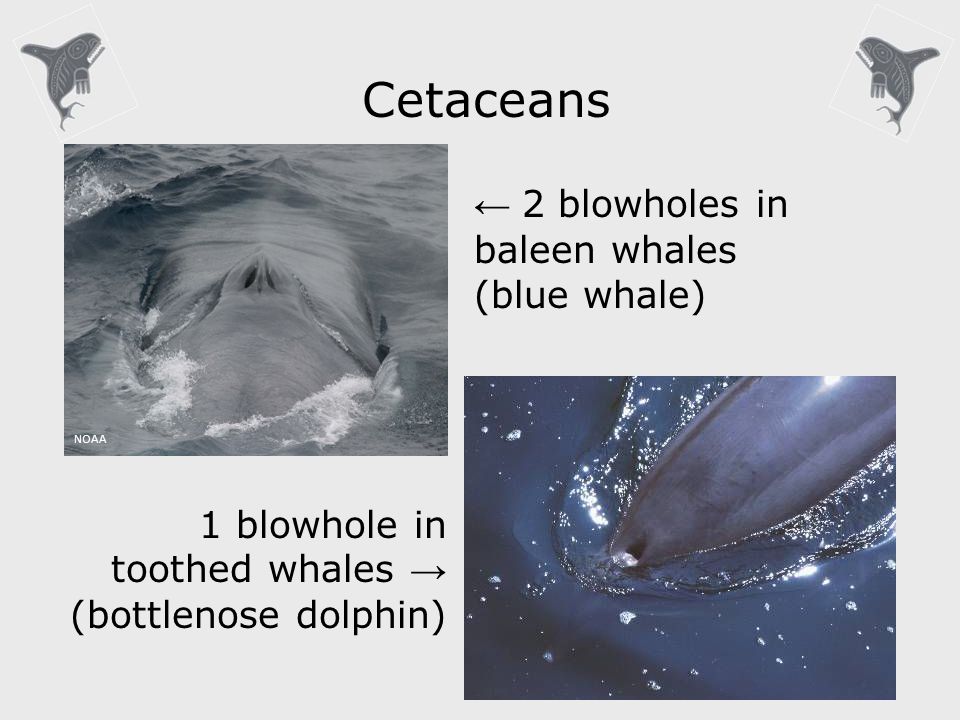 Cetaceans

NOAA

← 2 blowholes in baleen whales (blue whale)

1 blowhole in toothed whales → (bottlenose dolphin)